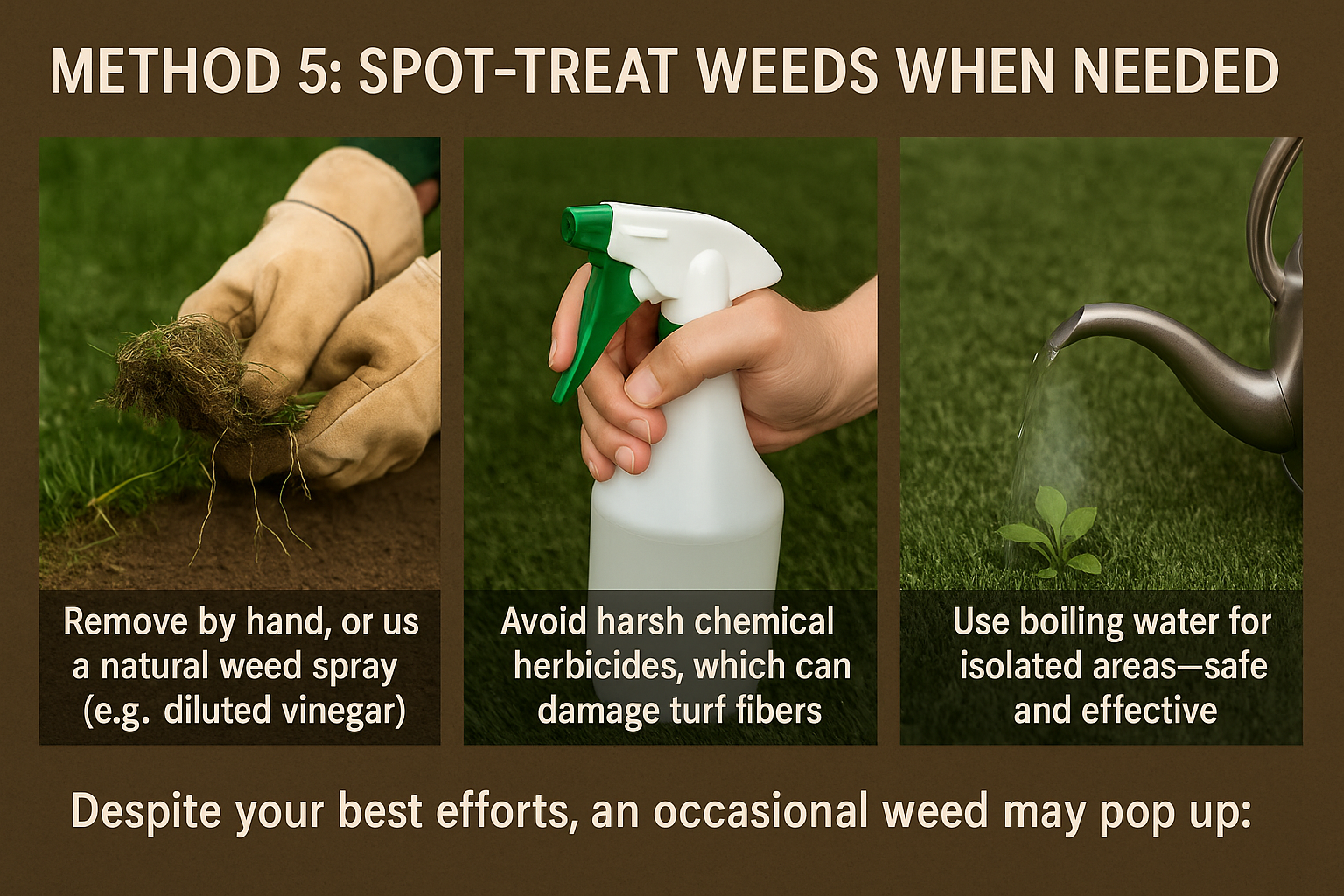 METHOD 5: SPOT-TREAT WEEDS WHEN NEEDED

Remove by hand, or us a natural weed spray (e.g. diluted vinegar)

Avoid harsh chemical herbicides, which can damage turf fibers

Use boiling water for isolated areas—safe and effective

Despite your best efforts, an occasional weed may pop up: